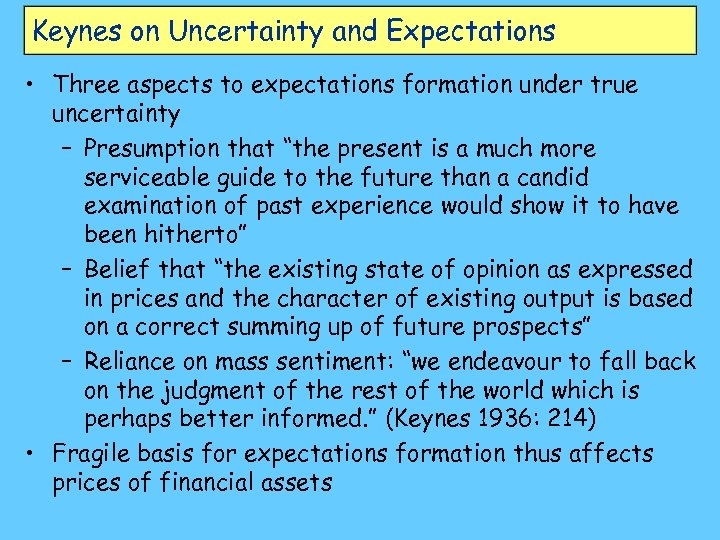 Keynes on Uncertainty and Expectations

• Three aspects to expectations formation under true uncertainty

– Presumption that "the present is a much more serviceable guide to the future than a candid examination of past experience would show it to have been hitherto"

– Belief that "the existing state of opinion as expressed in prices and the character of existing output is based on a correct summing up of future prospects"

– Reliance on mass sentiment: "we endeavour to fall back on the judgment of the rest of the world which is perhaps better informed." (Keynes 1936: 214)

• Fragile basis for expectations formation thus affects prices of financial assets